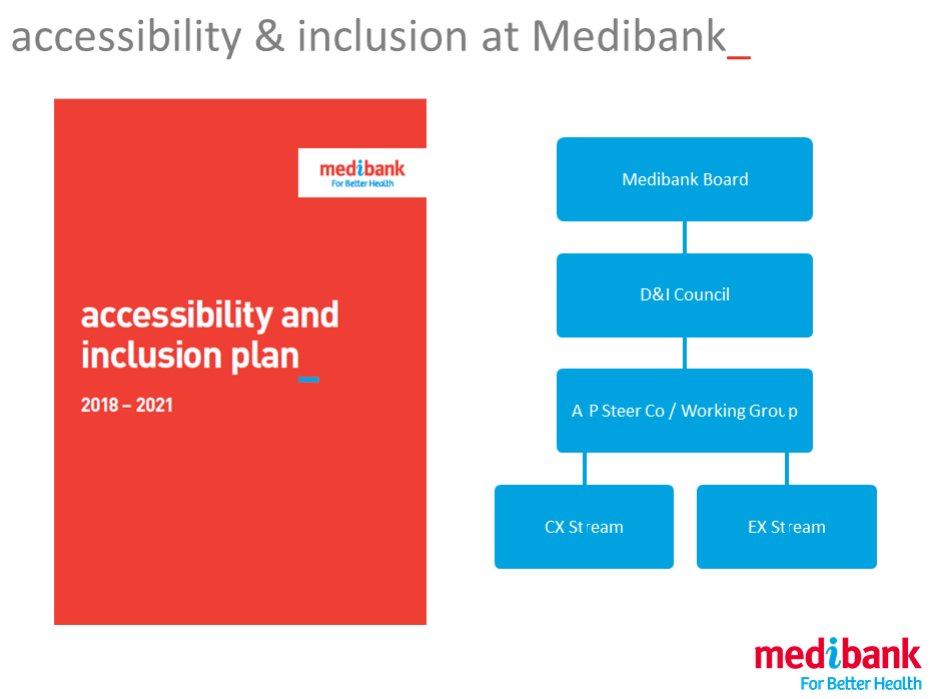 accessibility & inclusion at Medibank_

medibank
For Better Health

accessibility and inclusion plan_

2018 – 2021

Medibank Board

D&I Council

A P Steer Co / Working Group

CX Stream

EX Stream

medibank
For Better Health